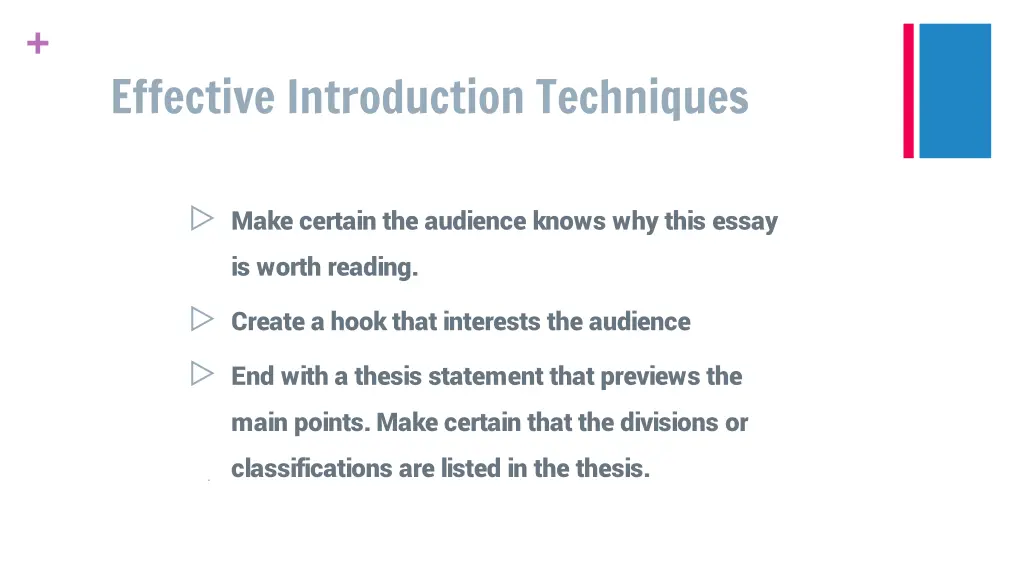 +

Effective Introduction Techniques

▷ Make certain the audience knows why this essay is worth reading.

▷ Create a hook that interests the audience

▷ End with a thesis statement that previews the main points. Make certain that the divisions or classifications are listed in the thesis.